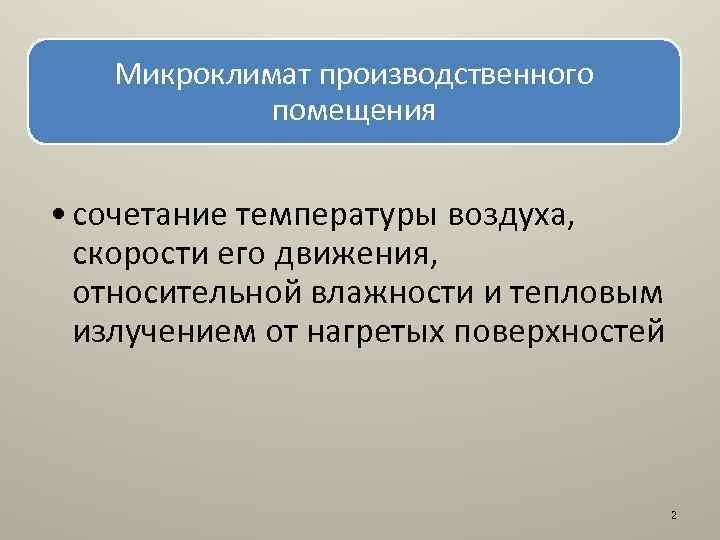 Микроклимат производственного помещения

• сочетание температуры воздуха, скорости его движения, относительной влажности и тепловым излучением от нагретых поверхностей

2